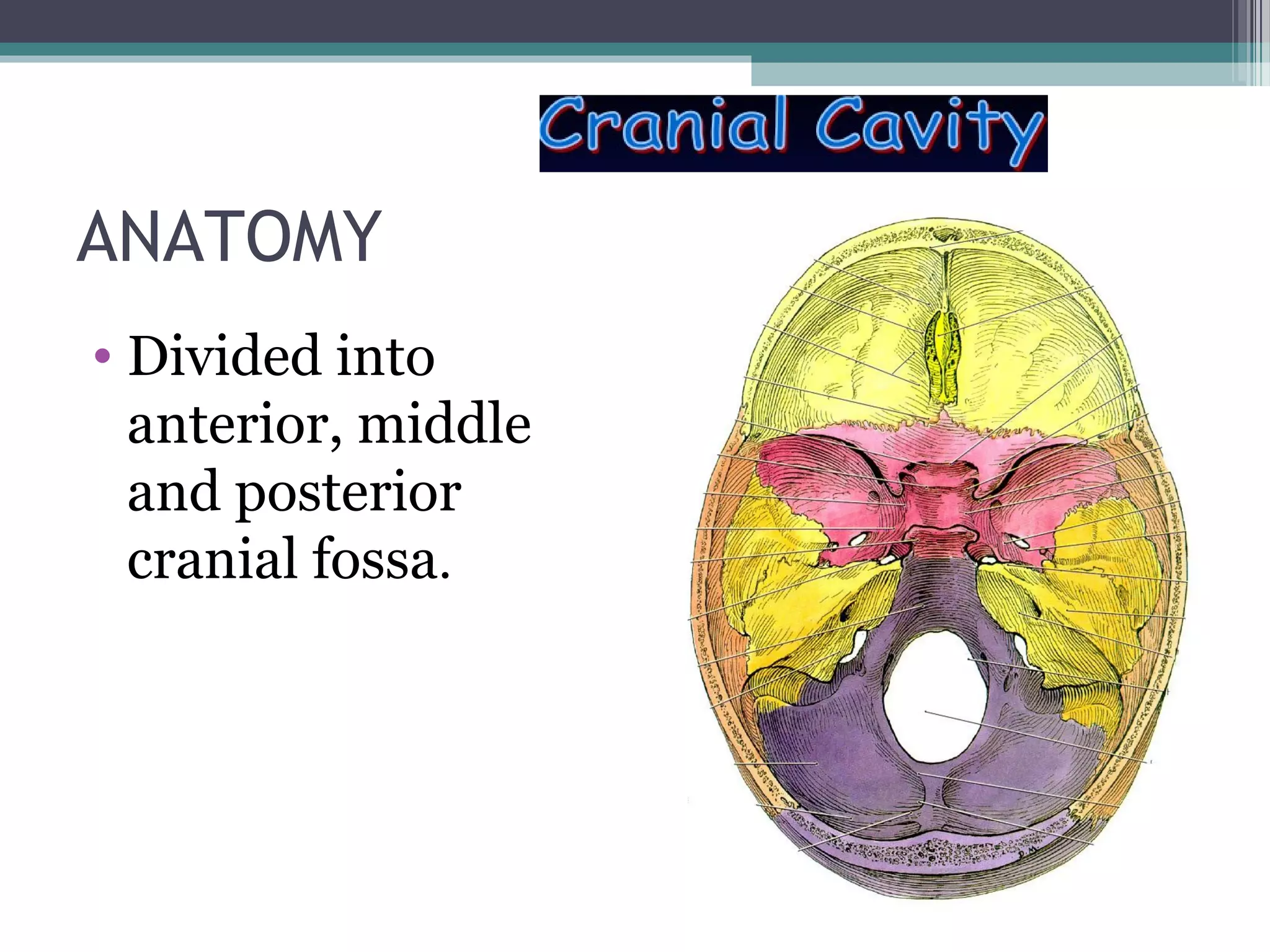 Cranial Cavity

ANATOMY

• Divided into anterior, middle and posterior cranial fossa.